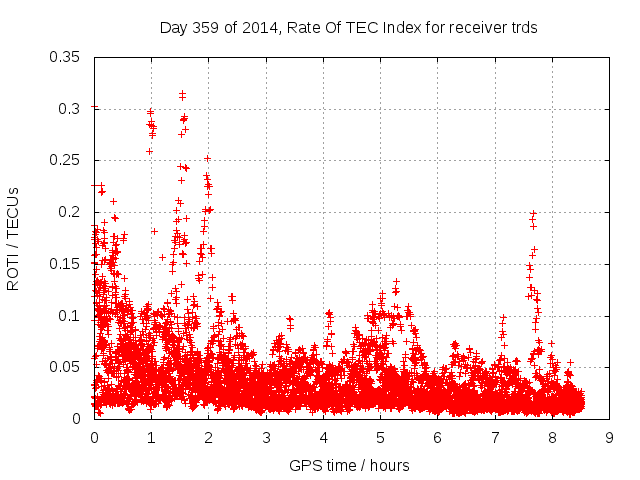 Day 359 of 2014, Rate Of TEC Index for receiver trds

ROTI / TECUs

0.35
0.3
0.25
0.2
0.15
0.1
0.05
0

0 1 2 3 4 5 6 7 8 9

GPS time / hours